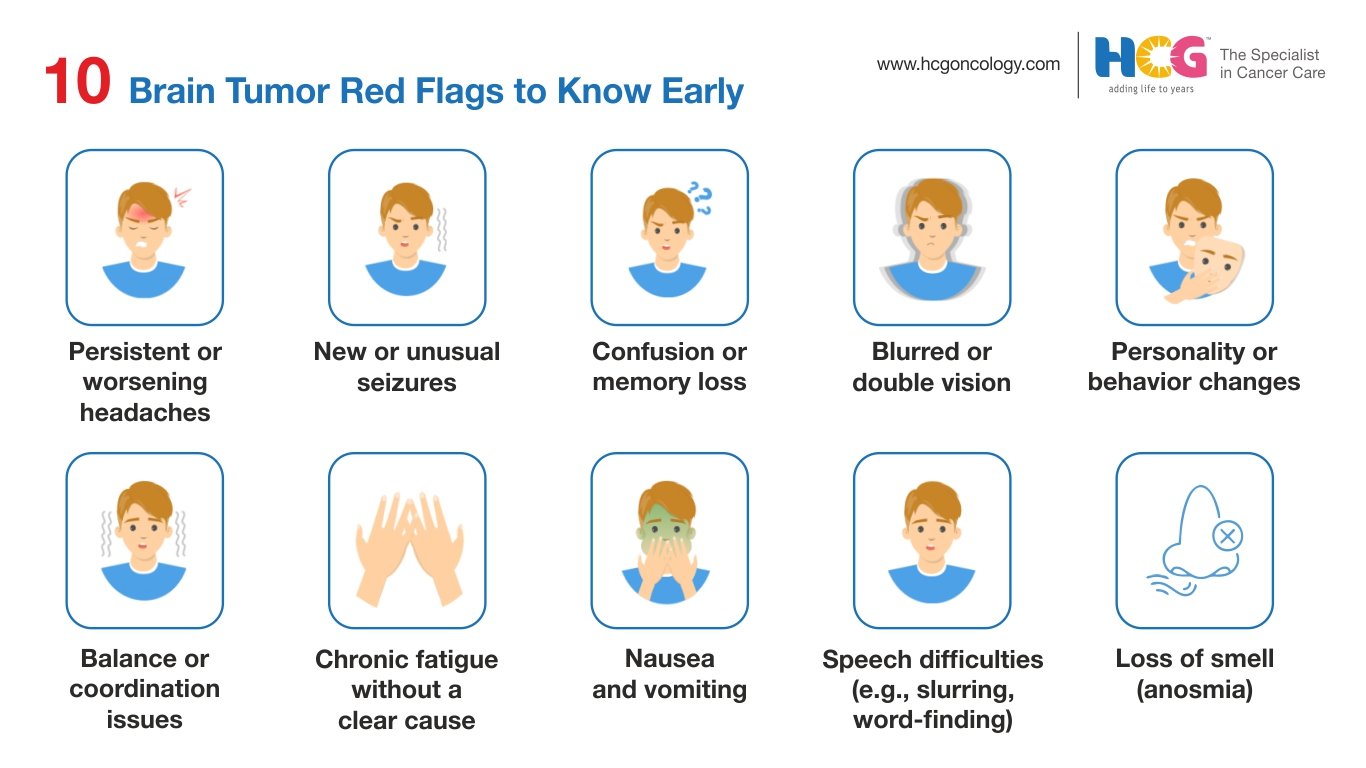 10 Brain Tumor Red Flags to Know Early

www.hcgoncology.com

HCG™ adding life to years

The Specialist in Cancer Care

Persistent or worsening headaches

New or unusual seizures

Confusion or memory loss

Blurred or double vision

Personality or behavior changes

Balance or coordination issues

Chronic fatigue without a clear cause

Nausea and vomiting

Speech difficulties (e.g., slurring, word-finding)

Loss of smell (anosmia)